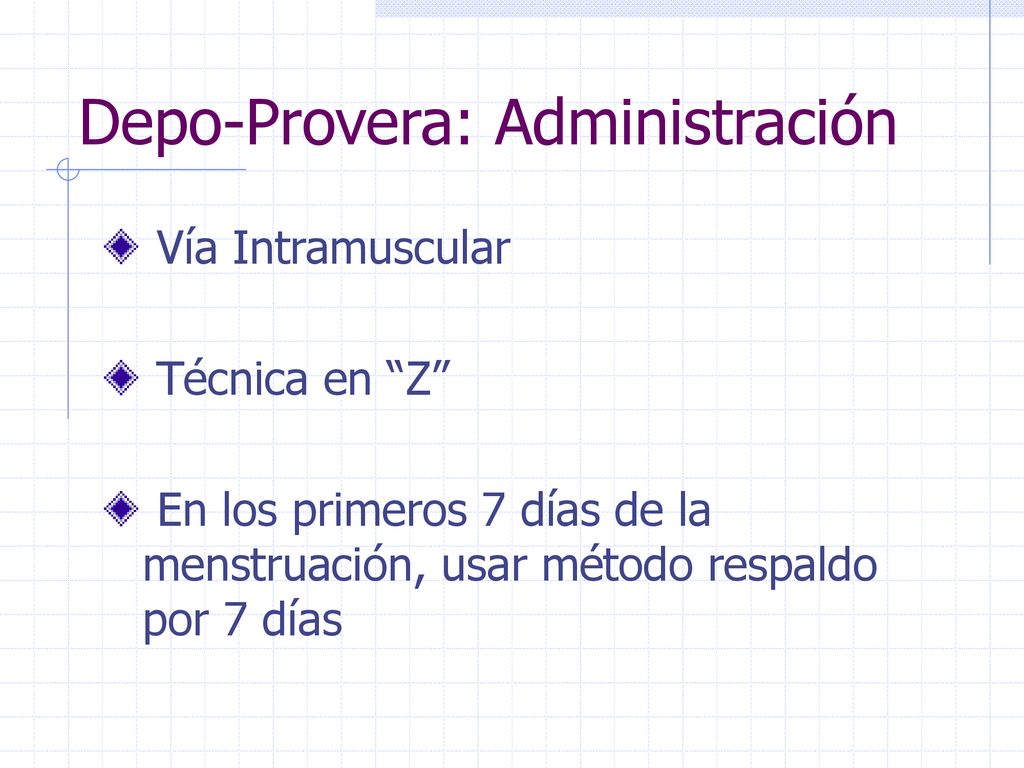 Depo-Provera: Administración

Vía Intramuscular

Técnica en “Z”

En los primeros 7 días de la menstruación, usar método respaldo por 7 días